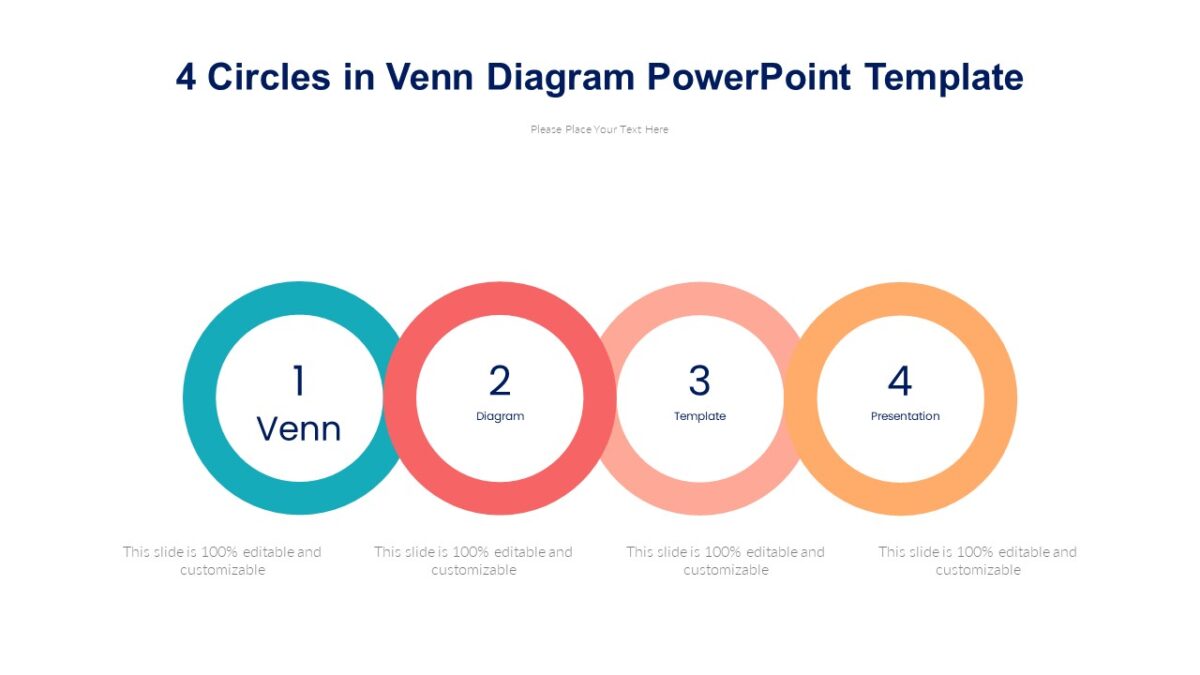 4 Circles in Venn Diagram PowerPoint Template

Please Place Your Text Here

1
Venn

2
Diagram

3
Template

4
Presentation

This slide is 100% editable and customizable

This slide is 100% editable and customizable

This slide is 100% editable and customizable

This slide is 100% editable and customizable